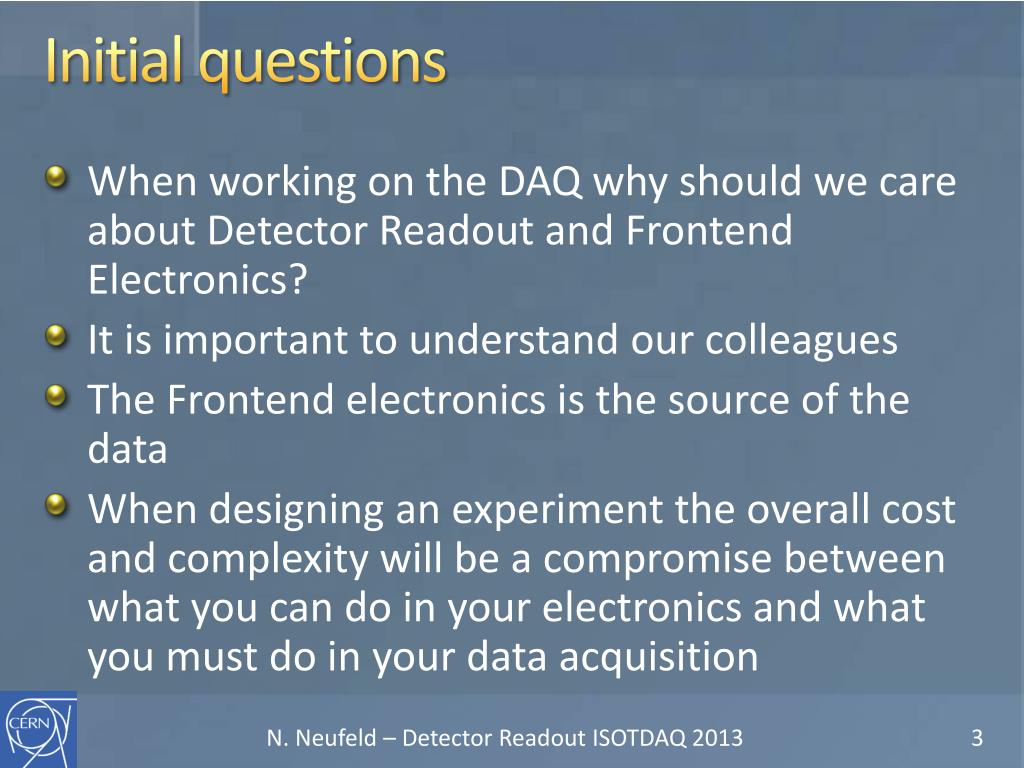 Initial questions

When working on the DAQ why should we care about Detector Readout and Frontend Electronics?

It is important to understand our colleagues

The Frontend electronics is the source of the data

When designing an experiment the overall cost and complexity will be a compromise between what you can do in your electronics and what you must do in your data acquisition

CERN

N. Neufeld – Detector Readout ISOTDAQ 2013

3